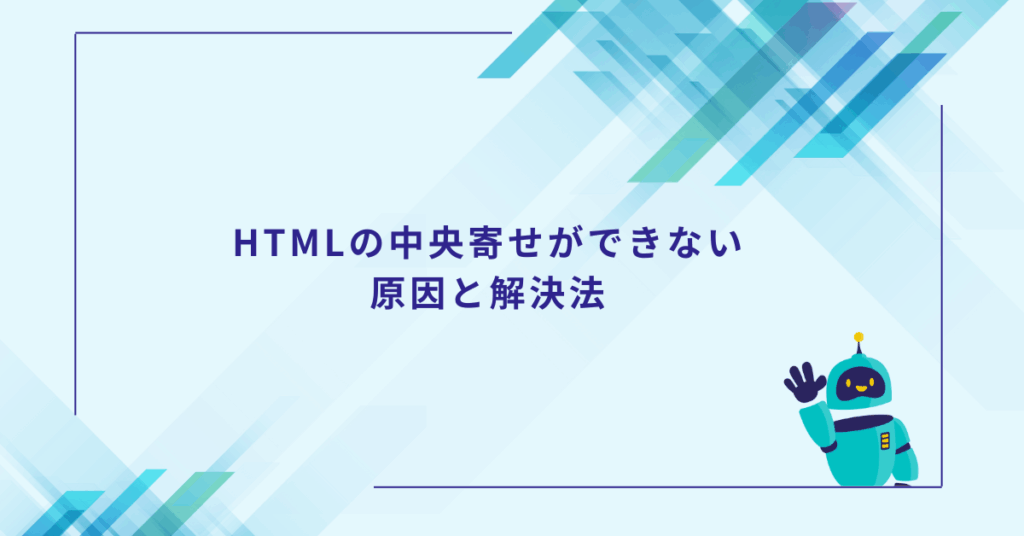 HTMLの中央寄せができない
原因と解決法